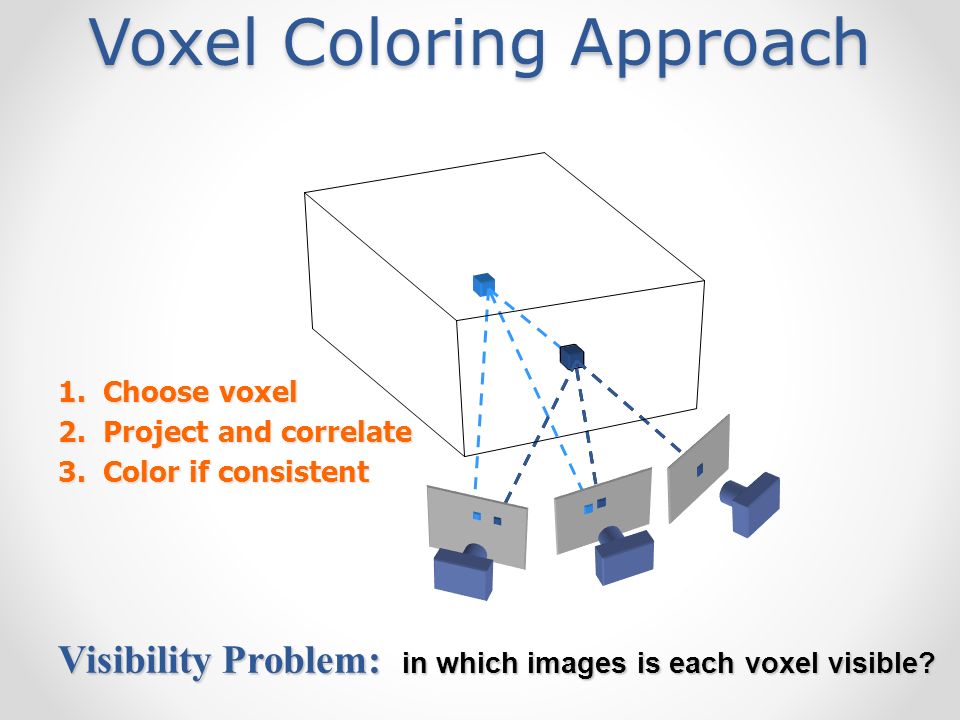 Voxel Coloring Approach

1. Choose voxel
2. Project and correlate
3. Color if consistent

Visibility Problem: in which images is each voxel visible?